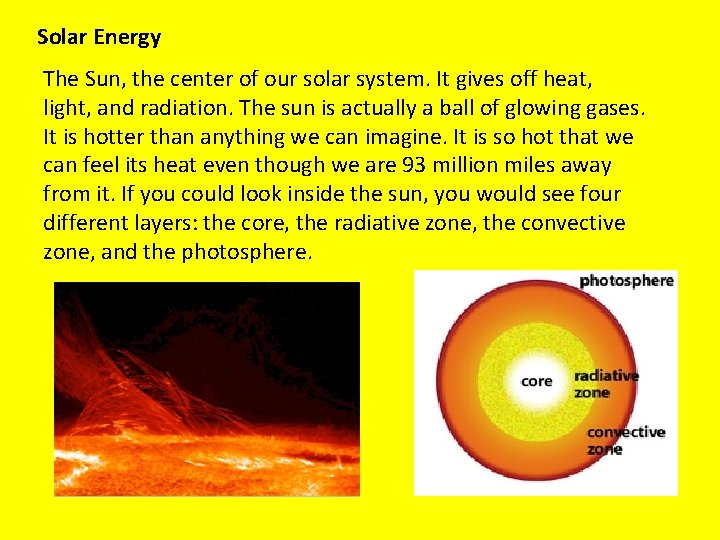 Solar Energy

The Sun, the center of our solar system. It gives off heat, light, and radiation. The sun is actually a ball of glowing gases. It is hotter than anything we can imagine. It is so hot that we can feel its heat even though we are 93 million miles away from it. If you could look inside the sun, you would see four different layers: the core, the radiative zone, the convective zone, and the photosphere.

photosphere

core

radiative zone

convective zone